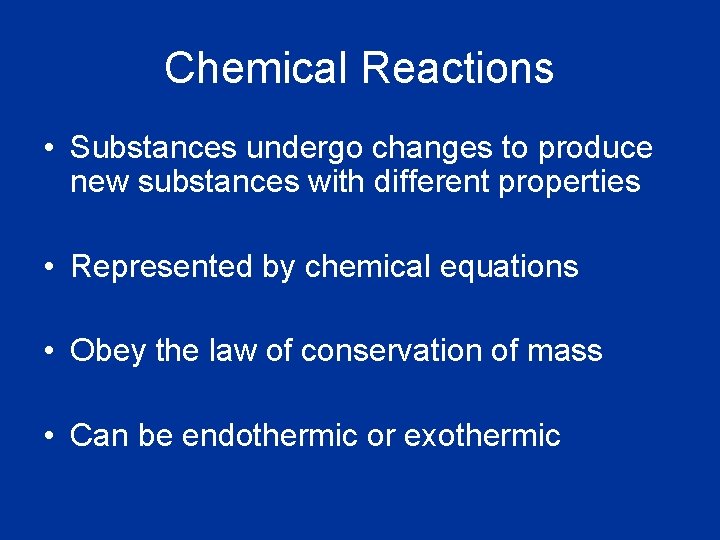 Chemical Reactions

• Substances undergo changes to produce new substances with different properties

• Represented by chemical equations

• Obey the law of conservation of mass

• Can be endothermic or exothermic